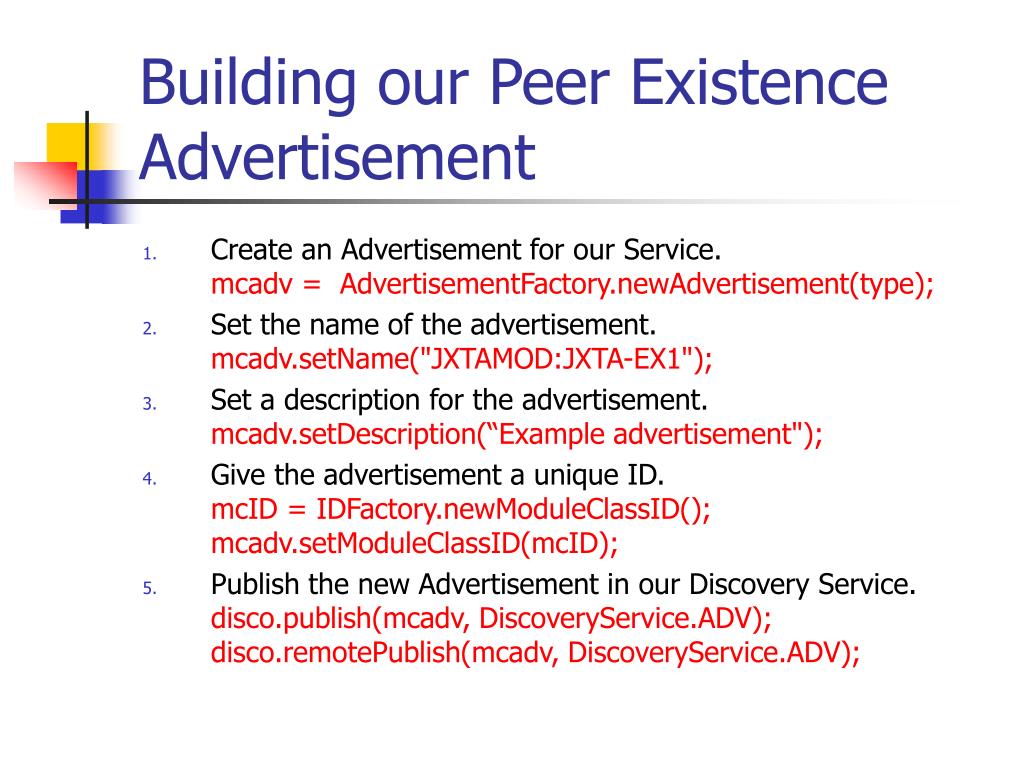 Building our Peer Existence Advertisement

1. Create an Advertisement for our Service.
mcadv = AdvertisementFactory.newAdvertisement(type);

2. Set the name of the advertisement.
mcadv.setName("JXTAMOD:JXTA-EX1");

3. Set a description for the advertisement.
mcadv.setDescription(“Example advertisement");

4. Give the advertisement a unique ID.
mcID = IDFactory.newModuleClassID();
mcadv.setModuleClassID(mcID);

5. Publish the new Advertisement in our Discovery Service.
disco.publish(mcadv, DiscoveryService.ADV);
disco.remotePublish(mcadv, DiscoveryService.ADV);